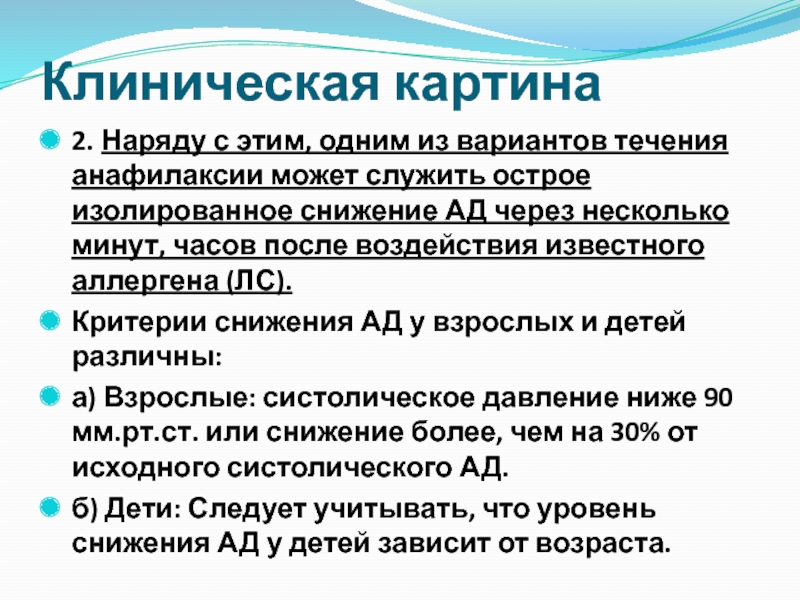 Клиническая картина

2. Наряду с этим, одним из вариантов течения анафилаксии может служить острое изолированное снижение АД через несколько минут, часов после воздействия известного аллергена (ЛС).

Критерии снижения АД у взрослых и детей различны:

а) Взрослые: систолическое давление ниже 90 мм.рт.ст. или снижение более, чем на 30% от исходного систолического АД.

б) Дети: Следует учитывать, что уровень снижения АД у детей зависит от возраста.